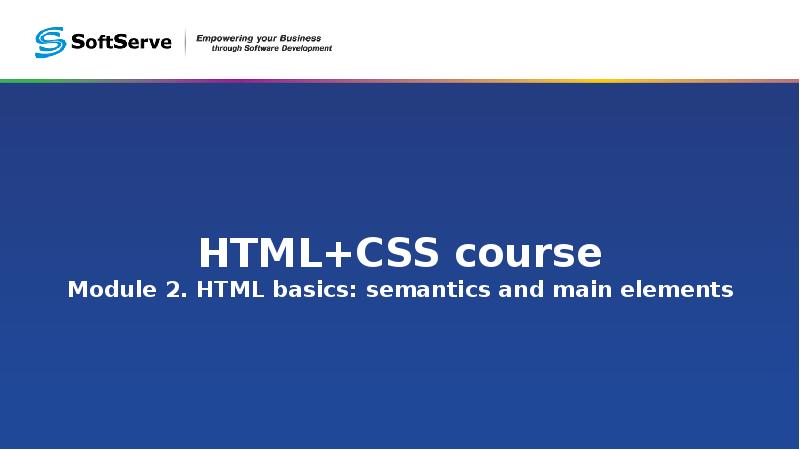 SoftServe

Empowering your Business through Software Development

HTML+CSS course

Module 2. HTML basics: semantics and main elements